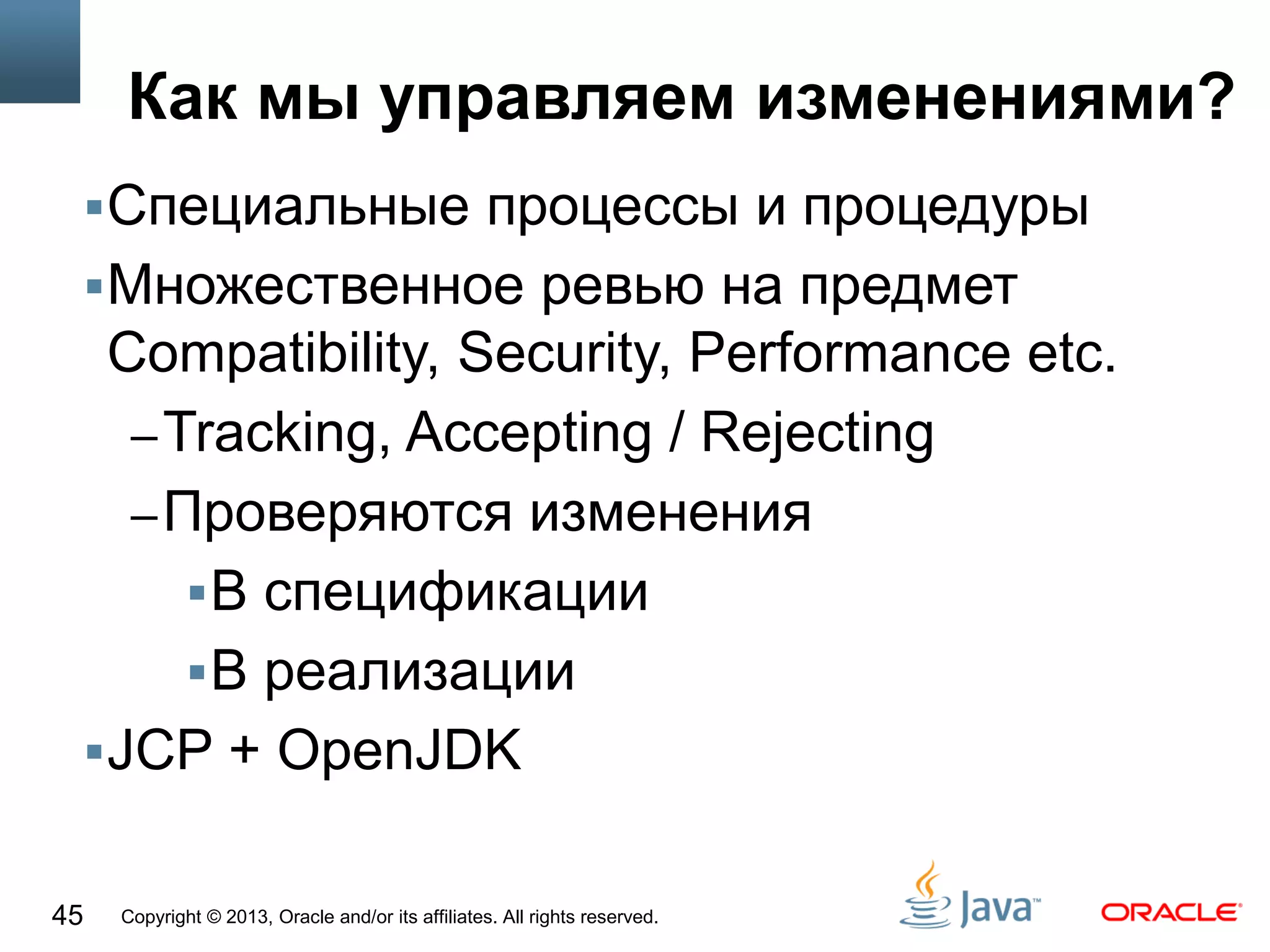 Как мы управляем изменениями?

▪ Специальные процессы и процедуры

▪ Множественное ревью на предмет Compatibility, Security, Performance etc.

– Tracking, Accepting / Rejecting

– Проверяются изменения

▪ В спецификации

▪ В реализации

▪ JCP + OpenJDK

45 Copyright © 2013, Oracle and/or its affiliates. All rights reserved.

Java™ ORACLE®